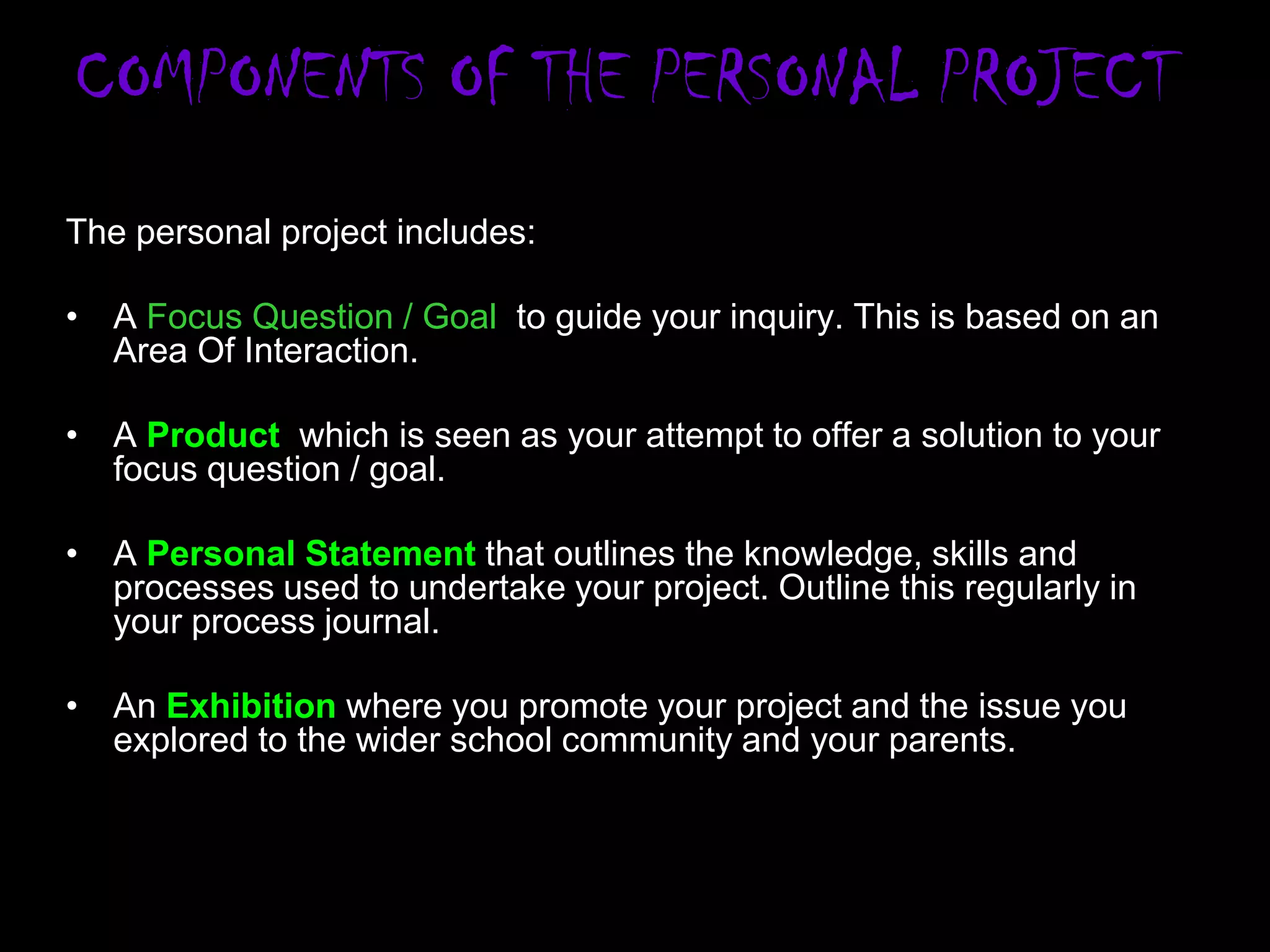 COMPONENTS OF THE PERSONAL PROJECT

The personal project includes:

• A Focus Question / Goal to guide your inquiry. This is based on an Area Of Interaction.

• A Product which is seen as your attempt to offer a solution to your focus question / goal.

• A Personal Statement that outlines the knowledge, skills and processes used to undertake your project. Outline this regularly in your process journal.

• An Exhibition where you promote your project and the issue you explored to the wider school community and your parents.